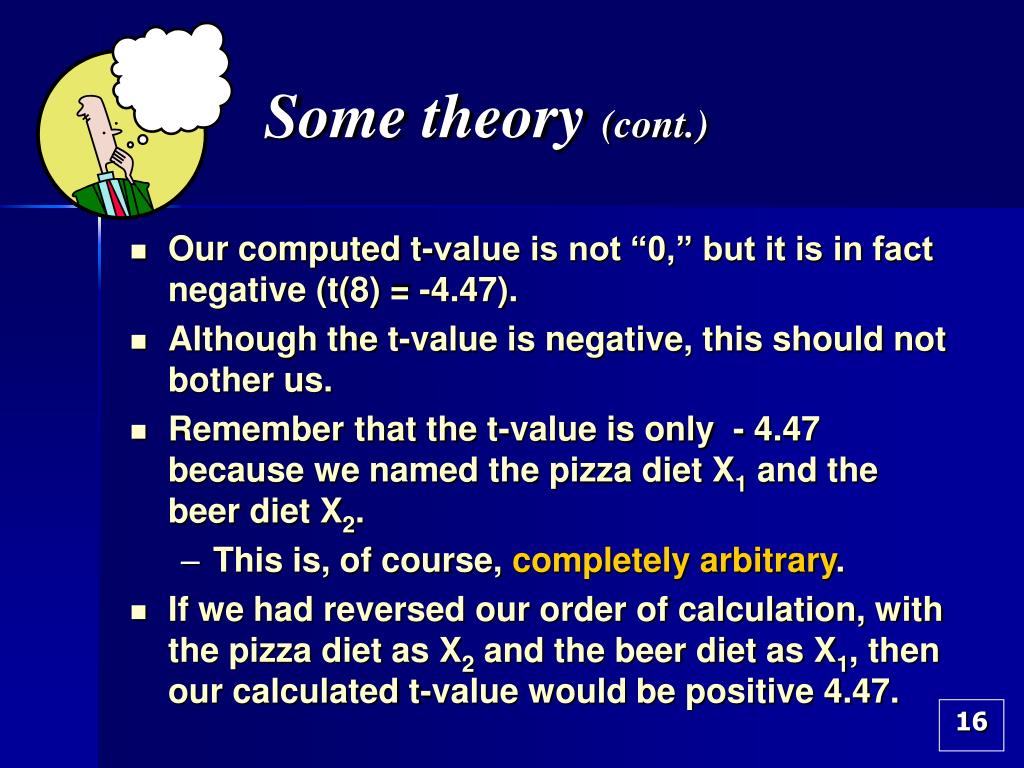 Some theory (cont.)

- Our computed t-value is not “0,” but it is in fact negative (t(8) = -4.47).
- Although the t-value is negative, this should not bother us.
- Remember that the t-value is only - 4.47 because we named the pizza diet $X_1$ and the beer diet $X_2$.
  – This is, of course, completely arbitrary.
- If we had reversed our order of calculation, with the pizza diet as $X_2$ and the beer diet as $X_1$, then our calculated t-value would be positive 4.47.

16